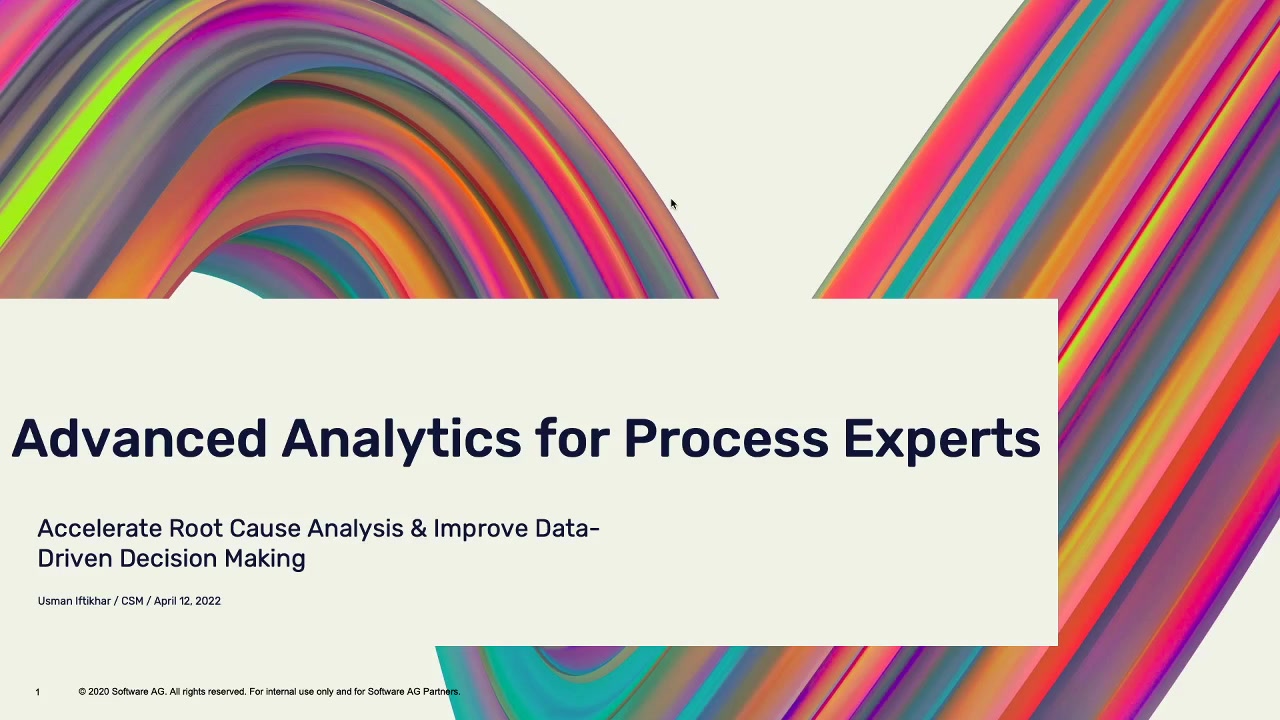 Advanced Analytics for Process Experts

Accelerate Root Cause Analysis & Improve Data-Driven Decision Making

Usman Iftikhar / CSM / April 12, 2022

1 © 2020 Software AG. All rights reserved. For internal use only and for Software AG Partners.